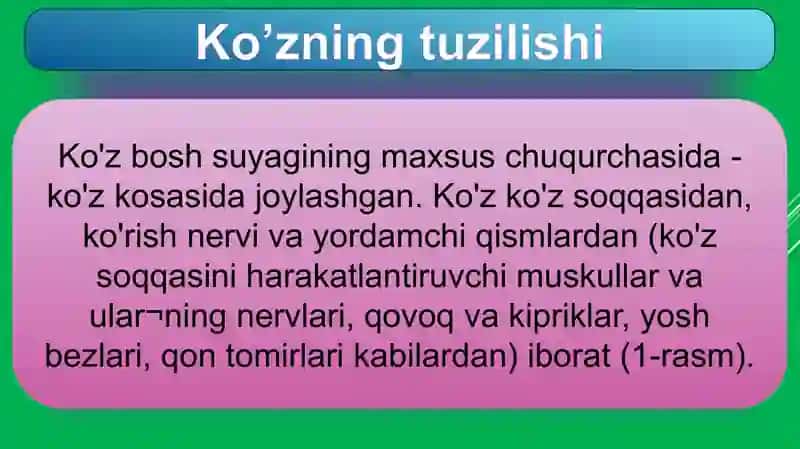 Ko’zning tuzilishi

Ko'z bosh suyagining maxsus chuqurchasida - ko'z kosasida joylashgan. Ko'z ko'z soqqasidan, ko'rish nervi va yordamchi qismlardan (ko'z soqqasini harakatlantiruvchi muskullar va ular¬ning nervlari, qovoq va kipriklar, yosh bezlari, qon tomirlari kabilardan) iborat (1-rasm).